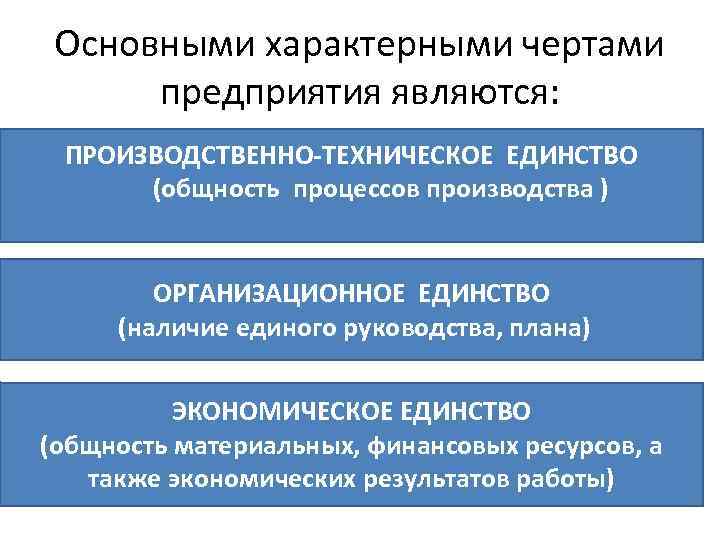 Основными характерными чертами предприятия являются:

ПРОИЗВОДСТВЕННО-ТЕХНИЧЕСКОЕ ЕДИНСТВО (общность процессов производства )

ОРГАНИЗАЦИОННОЕ ЕДИНСТВО (наличие единого руководства, плана)

ЭКОНОМИЧЕСКОЕ ЕДИНСТВО (общность материальных, финансовых ресурсов, а также экономических результатов работы)